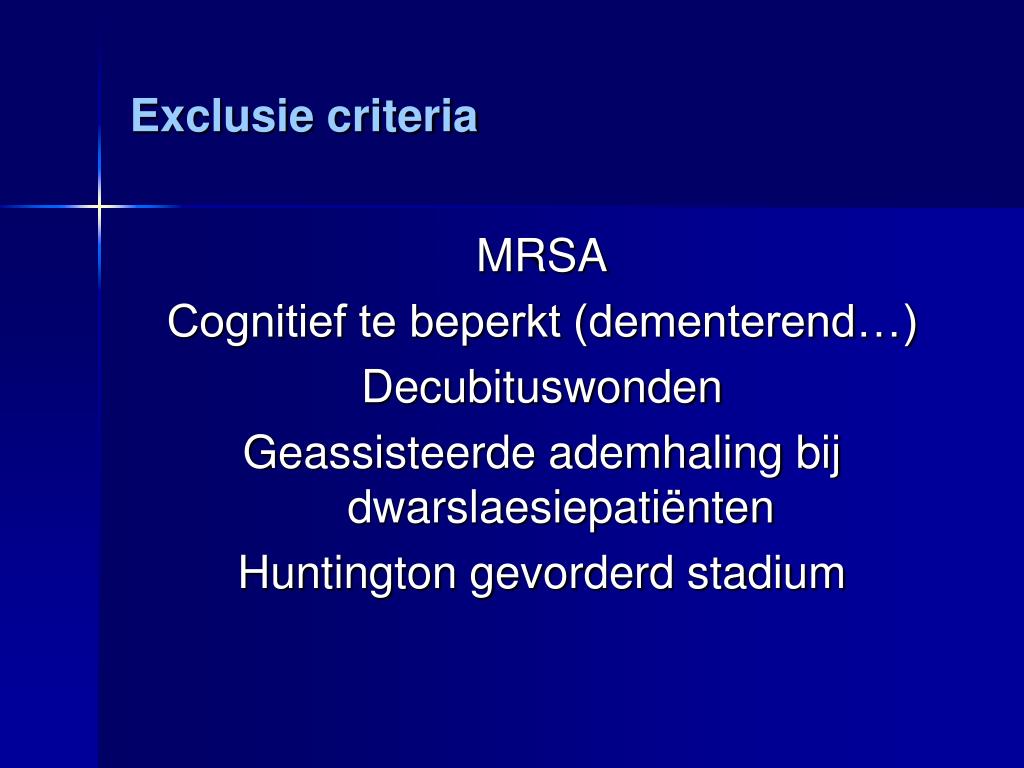 Exclusie criteria

MRSA

Cognitief te beperkt (dementerend…)

Decubituswonden

Geassisteerde ademhaling bij dwarslaesiepatiënten

Huntington gevorderd stadium